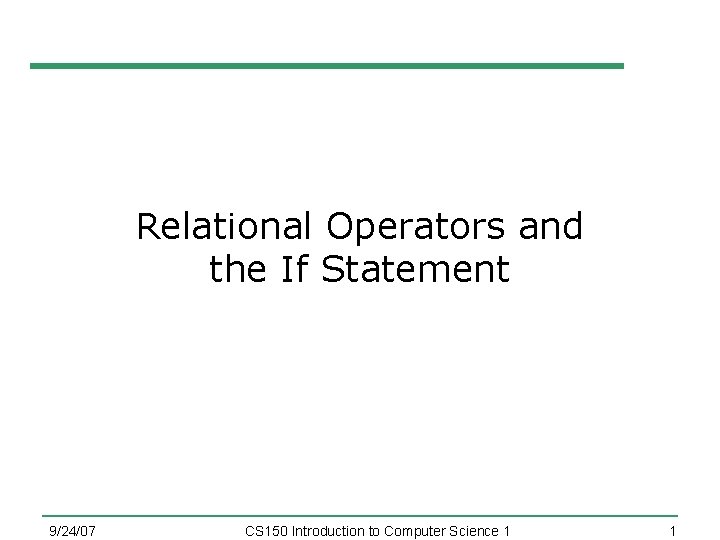 Relational Operators and the If Statement

9/24/07 CS150 Introduction to Computer Science 1 1